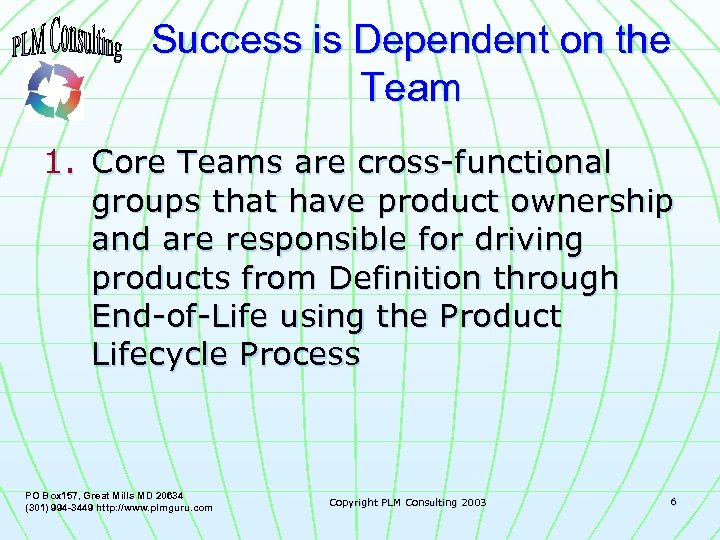 PLM Consulting

Success is Dependent on the Team

1. Core Teams are cross-functional groups that have product ownership and are responsible for driving products from Definition through End-of-Life using the Product Lifecycle Process

PO Box157, Great Mills MD 20634
(301) 994-3449 http://www.plmguru.com

Copyright PLM Consulting 2003

6